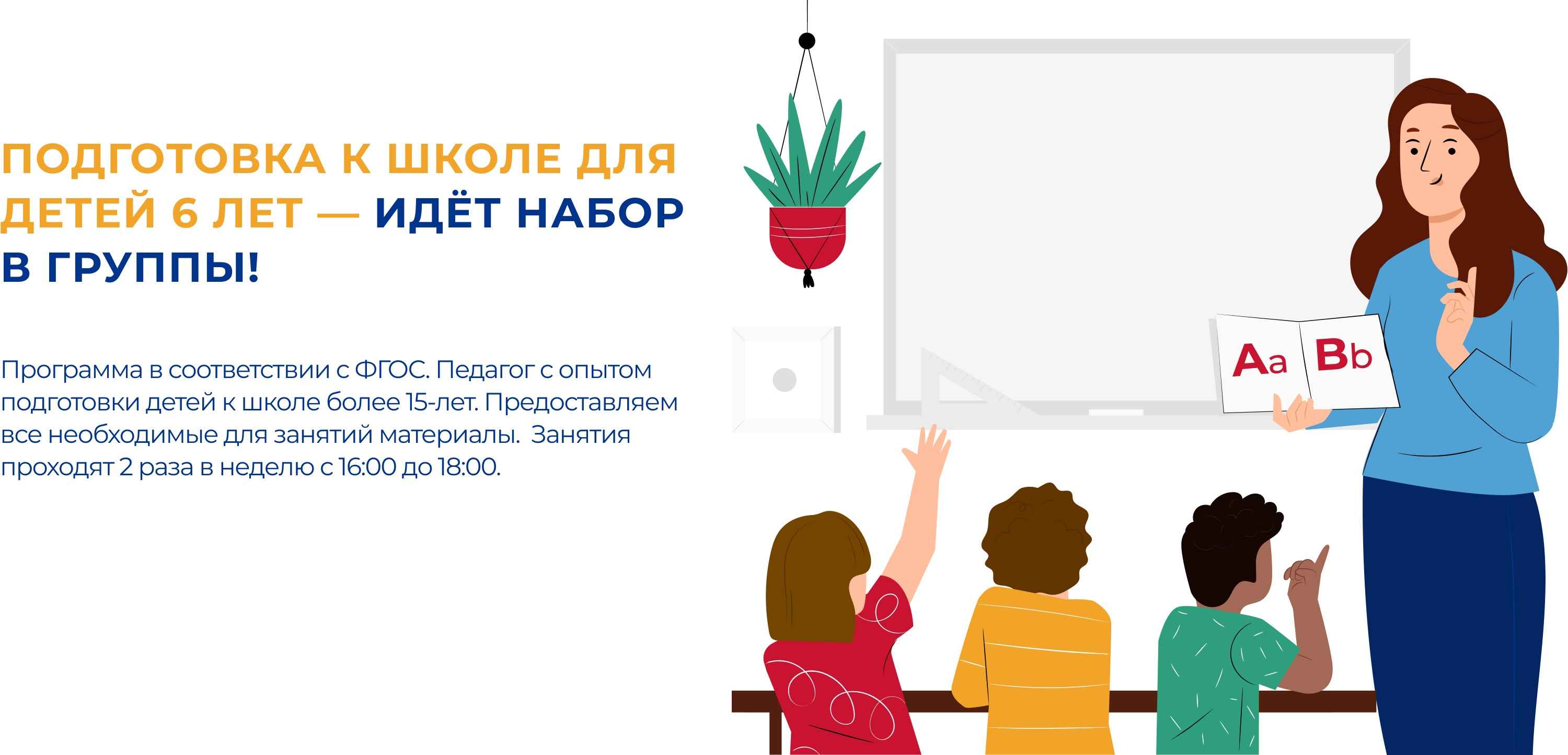 ПОДГОТОВКА К ШКОЛЕ ДЛЯ ДЕТЕЙ 6 ЛЕТ — ИДЁТ НАБОР В ГРУППЫ!

Программа в соответствии с ФГОС. Педагог с опытом подготовки детей к школе более 15-лет. Предоставляем все необходимые для занятий материалы. Занятия проходят 2 раза в неделю с 16:00 до 18:00.

Aa Bb